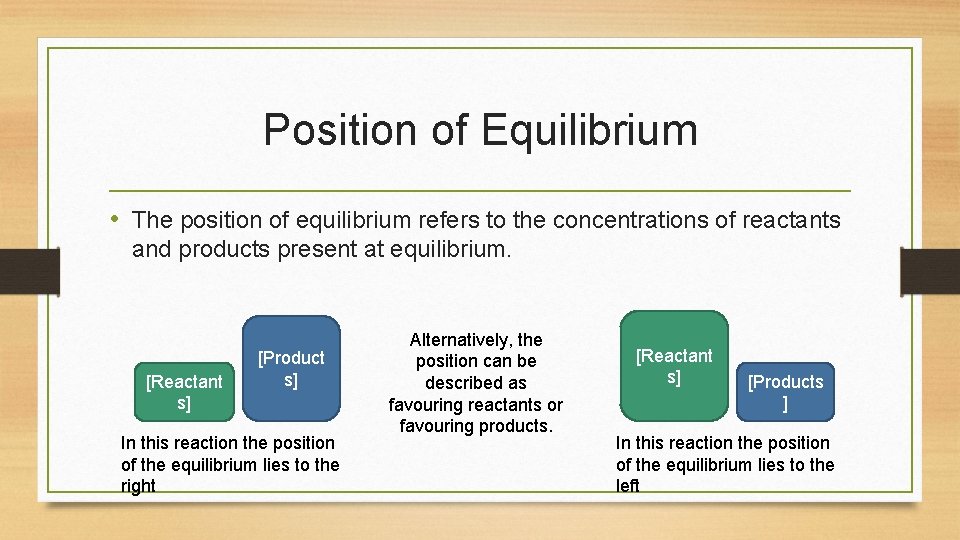 Position of Equilibrium

• The position of equilibrium refers to the concentrations of reactants and products present at equilibrium.

[Reactants]

[Products]

In this reaction the position of the equilibrium lies to the right

Alternatively, the position can be described as favouring reactants or favouring products.

[Reactants]

[Products]

In this reaction the position of the equilibrium lies to the left